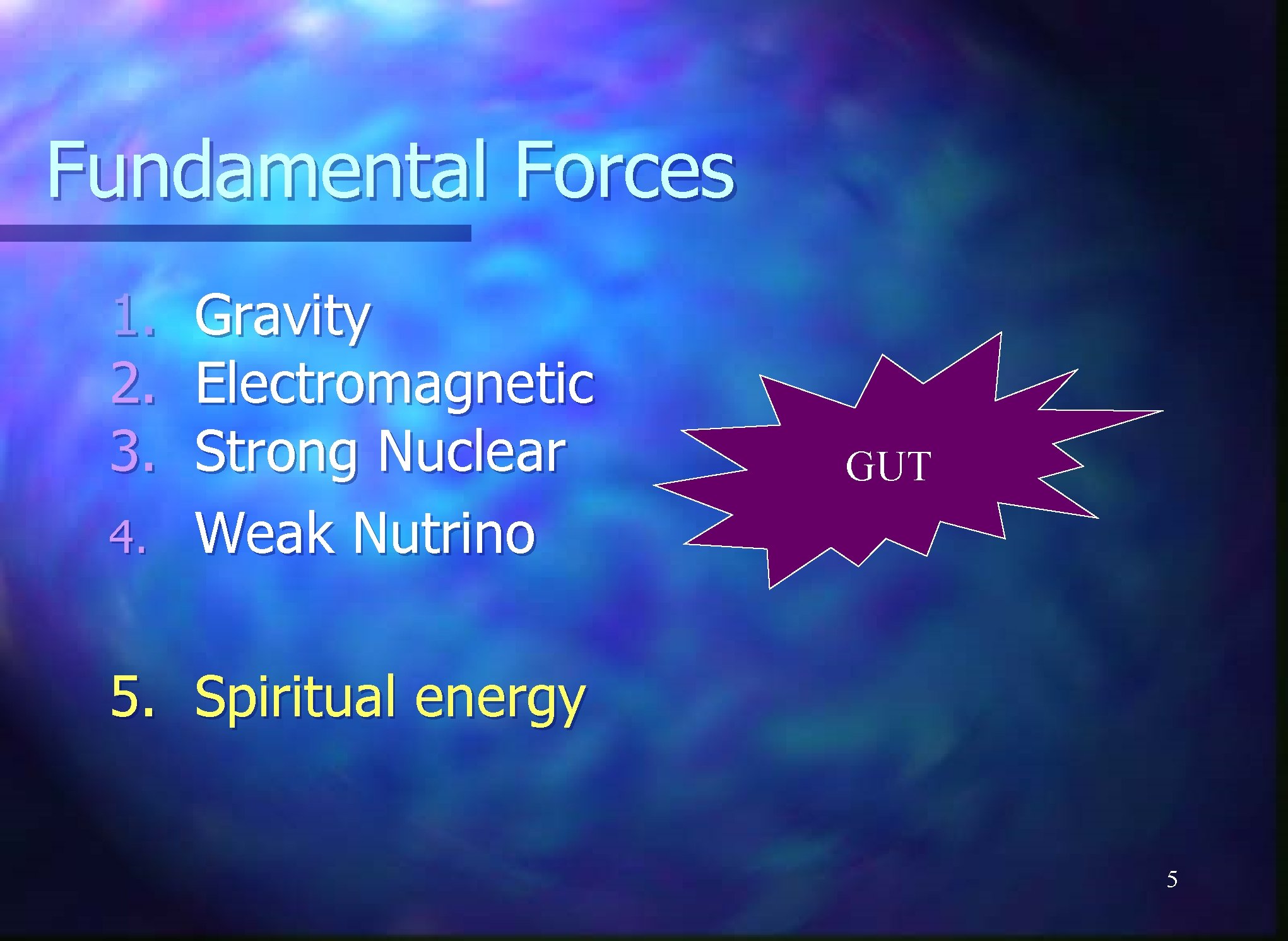 Fundamental Forces

1. Gravity
2. Electromagnetic
3. Strong Nuclear
4. Weak Nutrino

GUT

5. Spiritual energy

5